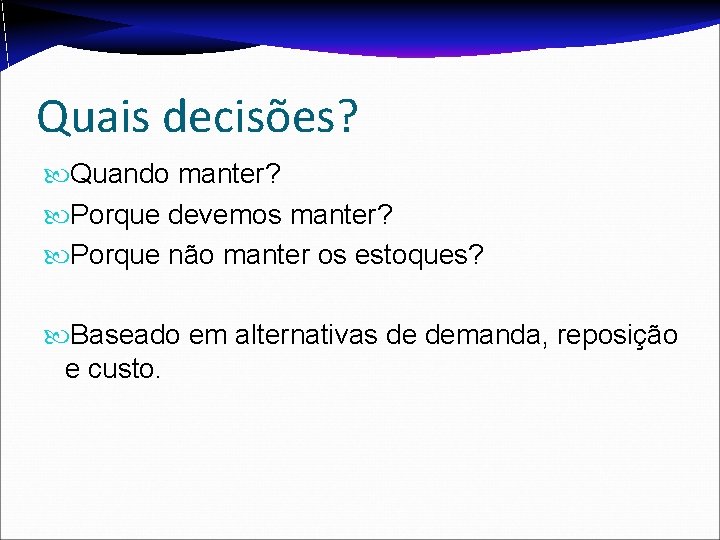 Quais decisões?

Quando manter?

Porque devemos manter?

Porque não manter os estoques?

Baseado em alternativas de demanda, reposição e custo.